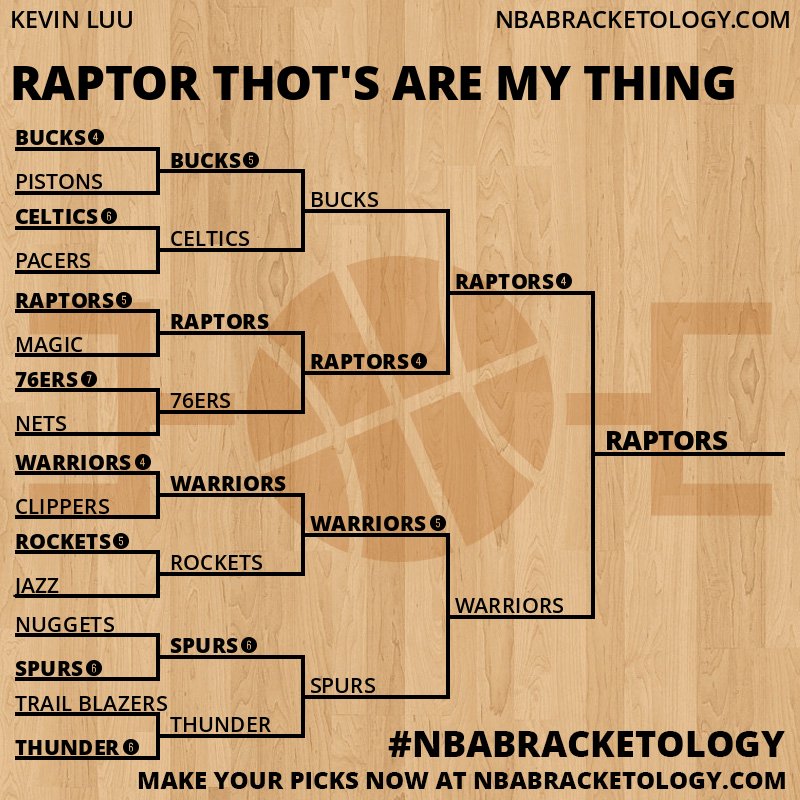 KEVIN LUU

NBABRACKETOLOGY.COM

RAPTOR THOT'S ARE MY THING

BUCKS 4
PISTONS
CELTICS 6
PACERS
RAPTORS 5
MAGIC
76ERS 7
NETS
WARRIORS 4
CLIPPERS
ROCKETS 5
JAZZ
NUGGETS
SPURS 6
TRAIL BLAZERS
THUNDER 6

BUCKS 5
CELTICS
RAPTORS
76ERS
WARRIORS
ROCKETS
SPURS 6
THUNDER

BUCKS
RAPTORS 4
WARRIORS 5
SPURS

RAPTORS 4
WARRIORS

RAPTORS

#NBABRACKETOLOGY

MAKE YOUR PICKS NOW AT NBABRACKETOLOGY.COM